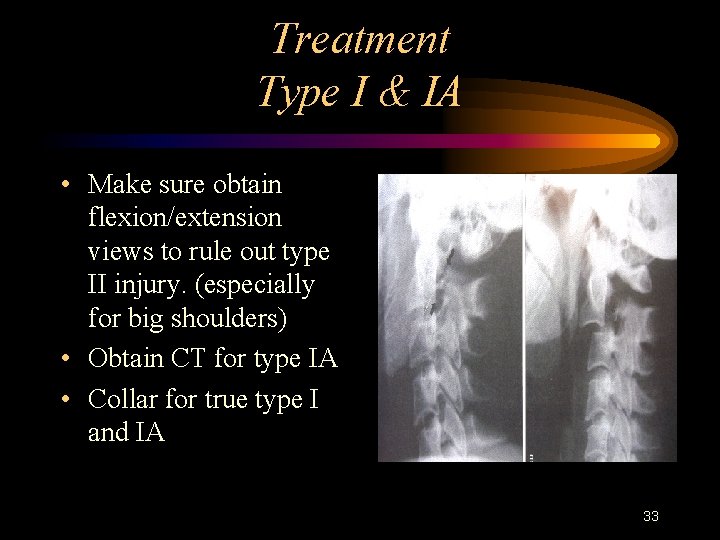 Treatment
Type I & IA

• Make sure obtain flexion/extension views to rule out type II injury. (especially for big shoulders)
• Obtain CT for type IA
• Collar for true type I and IA

33